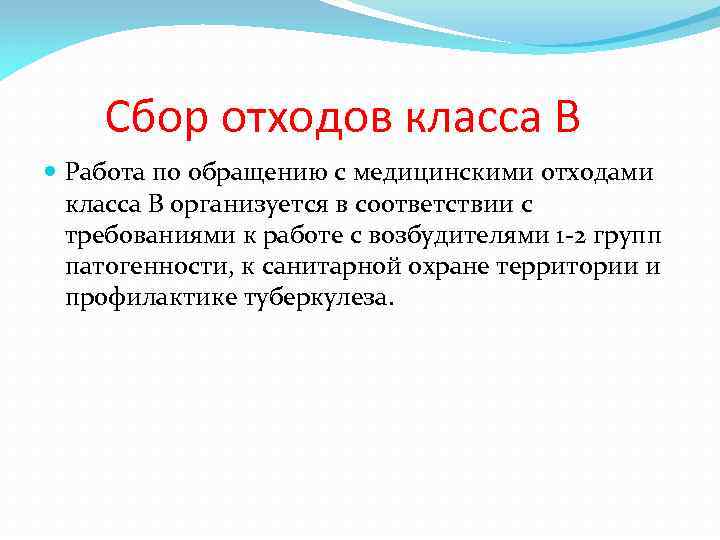 Сбор отходов класса В

Работа по обращению с медицинскими отходами класса В организуется в соответствии с требованиями к работе с возбудителями 1-2 групп патогенности, к санитарной охране территории и профилактике туберкулеза.